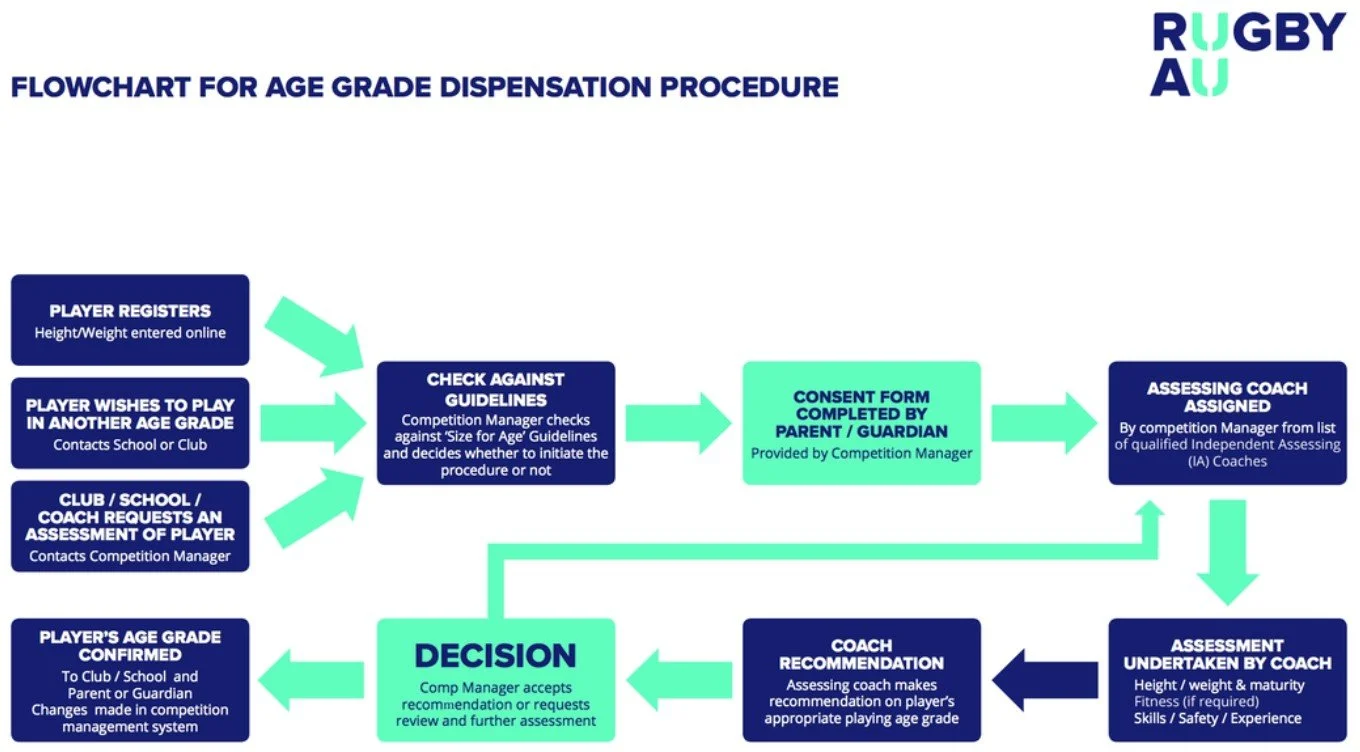 RUGBY AU

FLOWCHART FOR AGE GRADE DISPENSATION PROCEDURE

PLAYER REGISTERS
Height/Weight entered online

PLAYER WISHES TO PLAY IN ANOTHER AGE GRADE
Contacts School or Club

CLUB / SCHOOL / COACH REQUESTS AN ASSESSMENT OF PLAYER
Contacts Competition Manager

CHECK AGAINST GUIDELINES
Competition Manager checks against 'Size for Age' Guidelines and decides whether to initiate the procedure or not

CONSENT FORM COMPLETED BY PARENT / GUARDIAN
Provided by Competition Manager

ASSESSING COACH ASSIGNED
By competition Manager from list of qualified Independent Assessing (IA) Coaches

ASSESSMENT UNDERTAKEN BY COACH
Height / weight & maturity
Fitness (if required)
Skills / Safety / Experience

COACH RECOMMENDATION
Assessing coach makes recommendation on player's appropriate playing age grade

DECISION
Comp Manager accepts recommendation or requests review and further assessment

PLAYER'S AGE GRADE CONFIRMED
To Club / School and Parent or Guardian
Changes made in competition management system